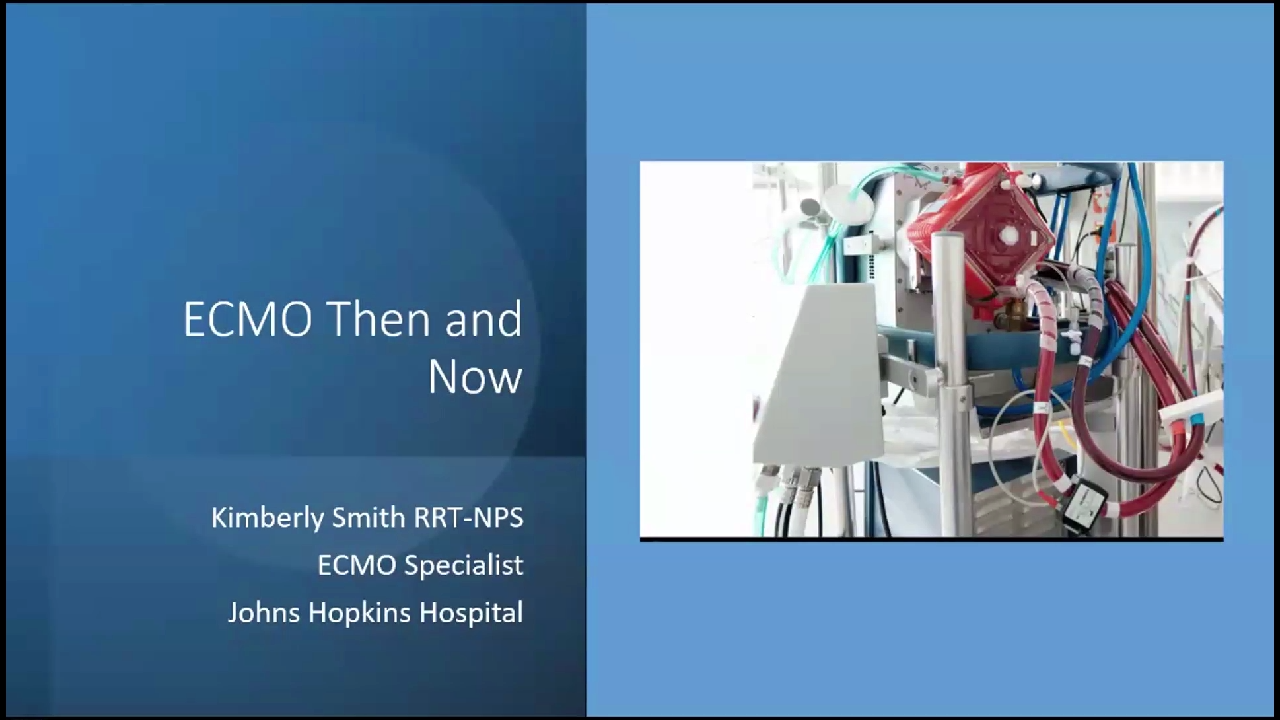 ECMO Then and Now

Kimberly Smith RRT-NPS
ECMO Specialist
Johns Hopkins Hospital